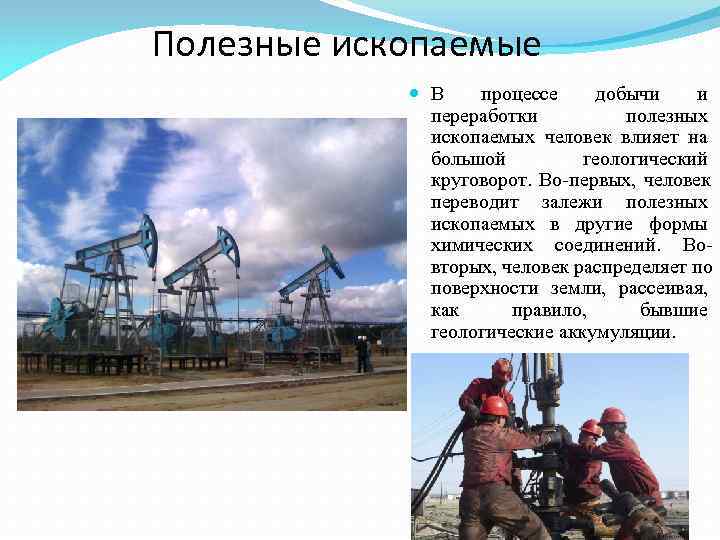 Полезные ископаемые

В процессе добычи и переработки полезных ископаемых человек влияет на большой геологический круговорот. Во-первых, человек переводит залежи полезных ископаемых в другие формы химических соединений. Во-вторых, человек распределяет по поверхности земли, рассеивая, как правило, бывшие геологические аккумуляции.